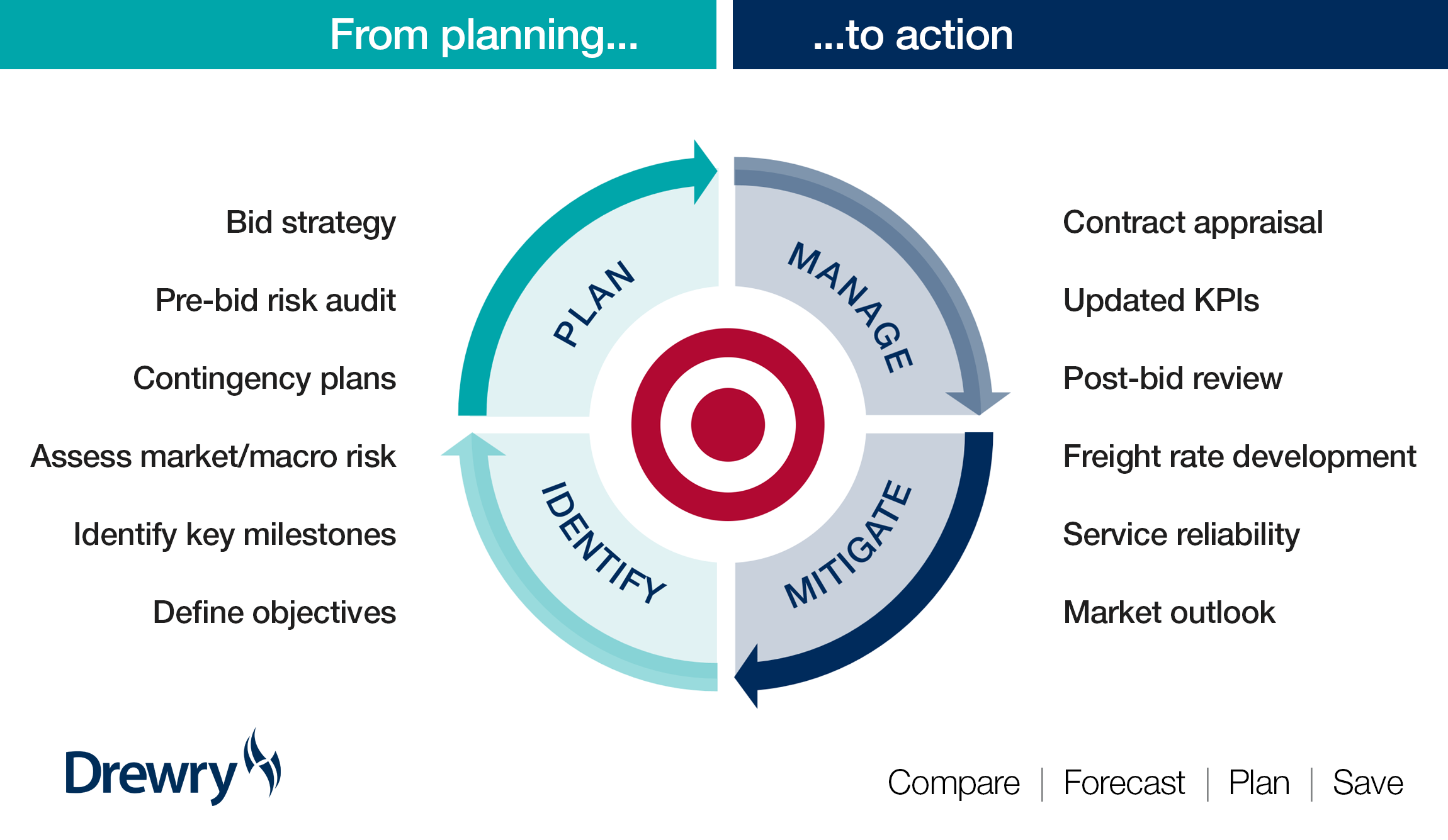 From planning...

...to action

Bid strategy

Pre-bid risk audit

Contingency plans

Assess market/macro risk

Identify key milestones

Define objectives

PLAN

MANAGE

IDENTIFY

MITIGATE

Contract appraisal

Updated KPIs

Post-bid review

Freight rate development

Service reliability

Market outlook

Drewry

Compare | Forecast | Plan | Save